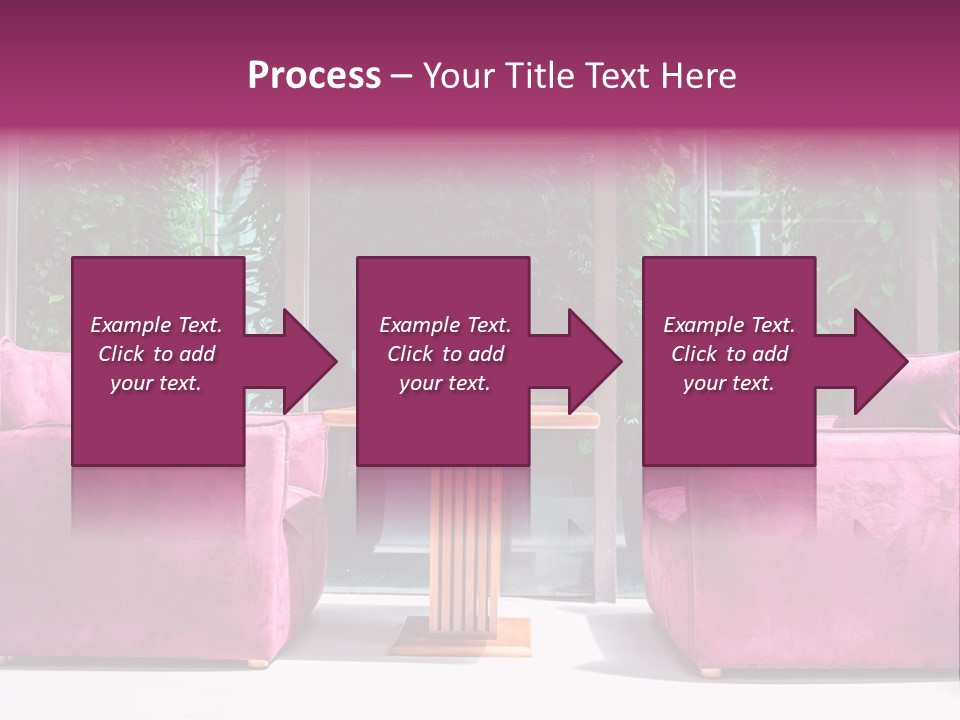 Process – Your Title Text Here

Example Text. Click to add your text.

Example Text. Click to add your text.

Example Text. Click to add your text.